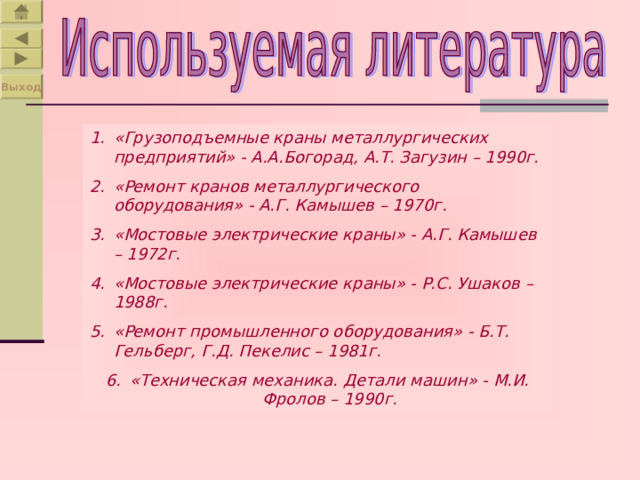 Выход

Используемая литература

1. «Грузоподъемные краны металлургических предприятий» - А.А.Богорад, А.Т. Загузин – 1990г.
2. «Ремонт кранов металлургического оборудования» - А.Г. Камышев – 1970г.
3. «Мостовые электрические краны» - А.Г. Камышев – 1972г.
4. «Мостовые электрические краны» - Р.С. Ушаков – 1988г.
5. «Ремонт промышленного оборудования» - Б.Т. Гельберг, Г.Д. Пекелис – 1981г.
6. «Техническая механика. Детали машин» - М.И. Фролов – 1990г.